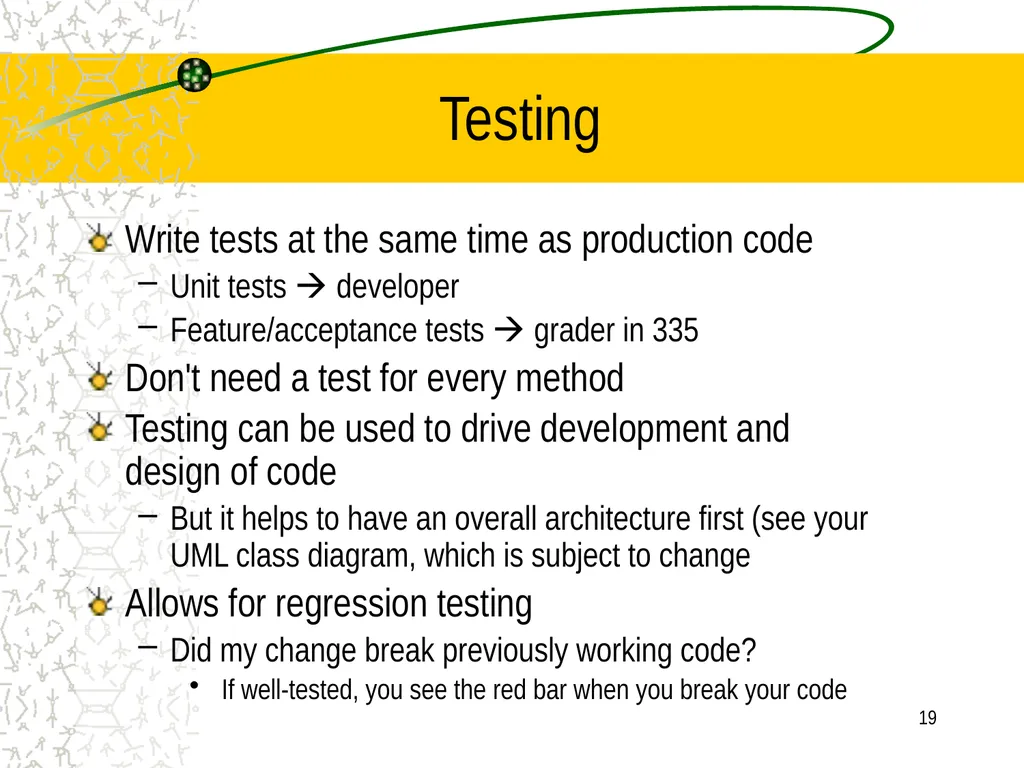 Testing

Write tests at the same time as production code
– Unit tests → developer
– Feature/acceptance tests → grader in 335

Don't need a test for every method

Testing can be used to drive development and design of code
– But it helps to have an overall architecture first (see your UML class diagram, which is subject to change

Allows for regression testing
– Did my change break previously working code?
• If well-tested, you see the red bar when you break your code

19